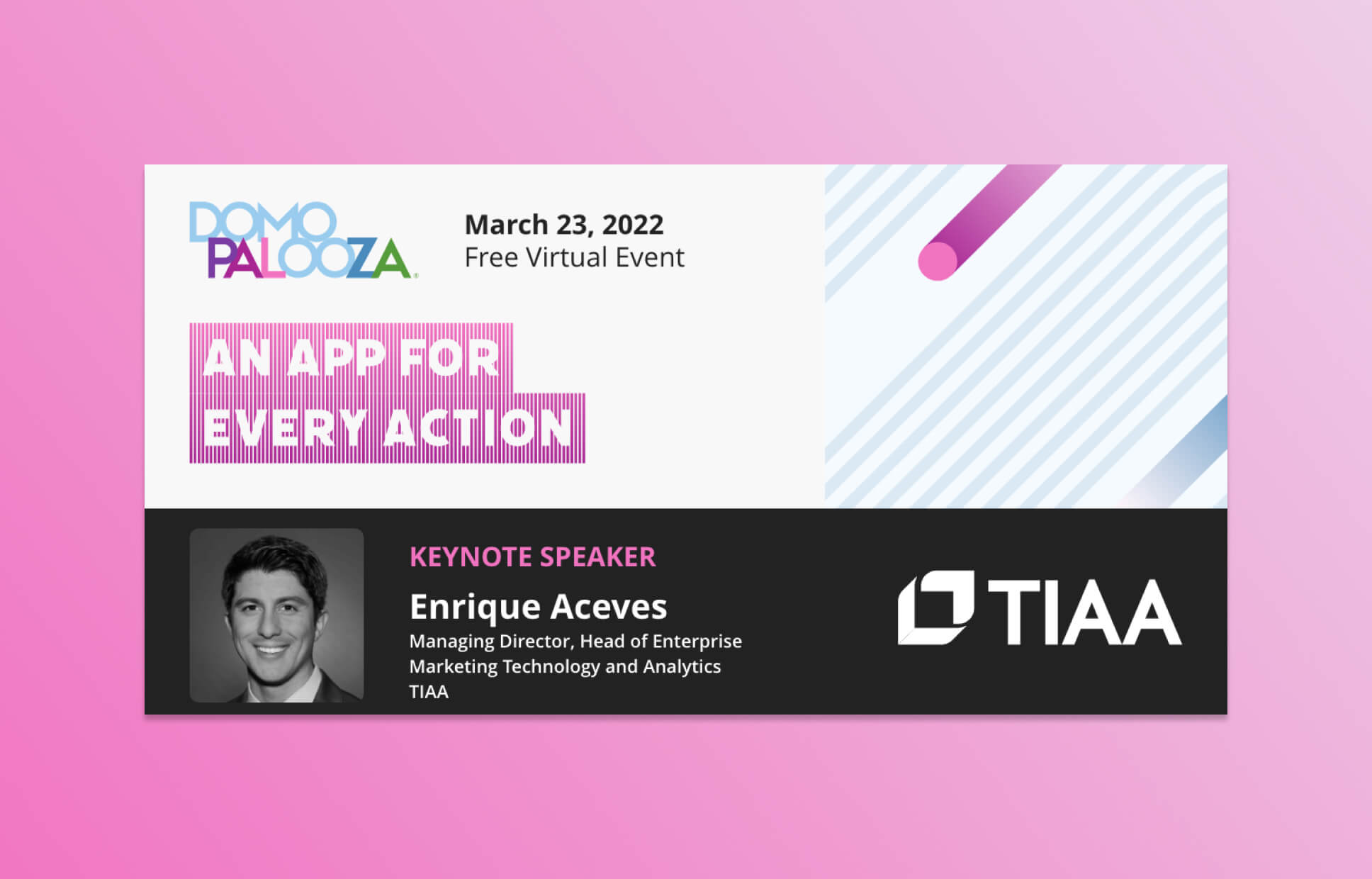 DOMO PALOOZA

March 23, 2022
Free Virtual Event

AN APP FOR
EVERY ACTION

KEYNOTE SPEAKER

Enrique Aceves
Managing Director, Head of Enterprise Marketing Technology and Analytics
TIAA

TIAA